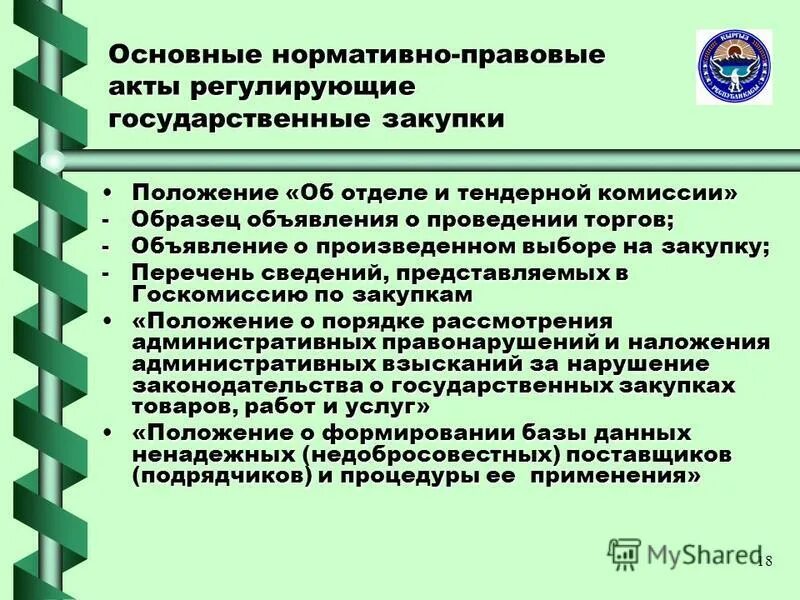 Основные нормативно-правовые акты регулирующие государственные закупки

КЫРГЫЗ РЕСПУБЛИКАСЫ

• Положение «Об отделе и тендерной комиссии»
- Образец объявления о проведении торгов;
- Объявление о произведенном выборе на закупку;
- Перечень сведений, представляемых в Госкомиссию по закупкам
• «Положение о порядке рассмотрения административных правонарушений и наложения административных взысканий за нарушение законодательства о государственных закупках товаров, работ и услуг»
• «Положение о формировании базы данных ненадежных (недобросовестных) поставщиков (подрядчиков) и процедуры ее применения»

MyShared

18